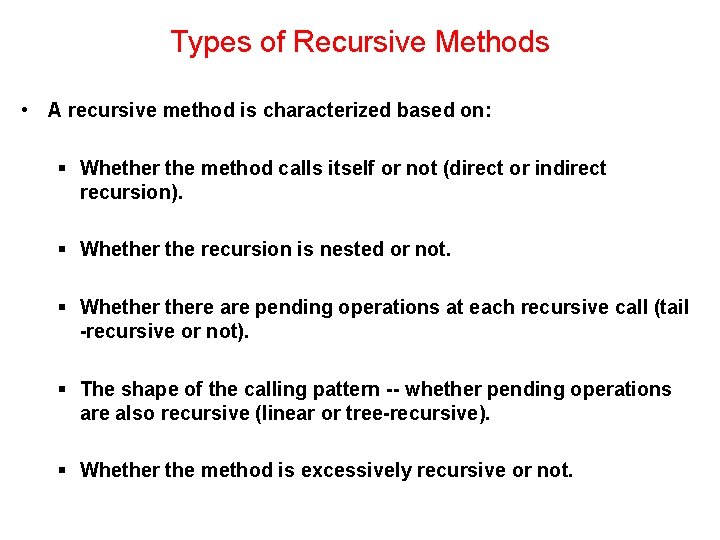 Types of Recursive Methods

• A recursive method is characterized based on:

▪ Whether the method calls itself or not (direct or indirect recursion).

▪ Whether the recursion is nested or not.

▪ Whether there are pending operations at each recursive call (tail -recursive or not).

▪ The shape of the calling pattern -- whether pending operations are also recursive (linear or tree-recursive).

▪ Whether the method is excessively recursive or not.